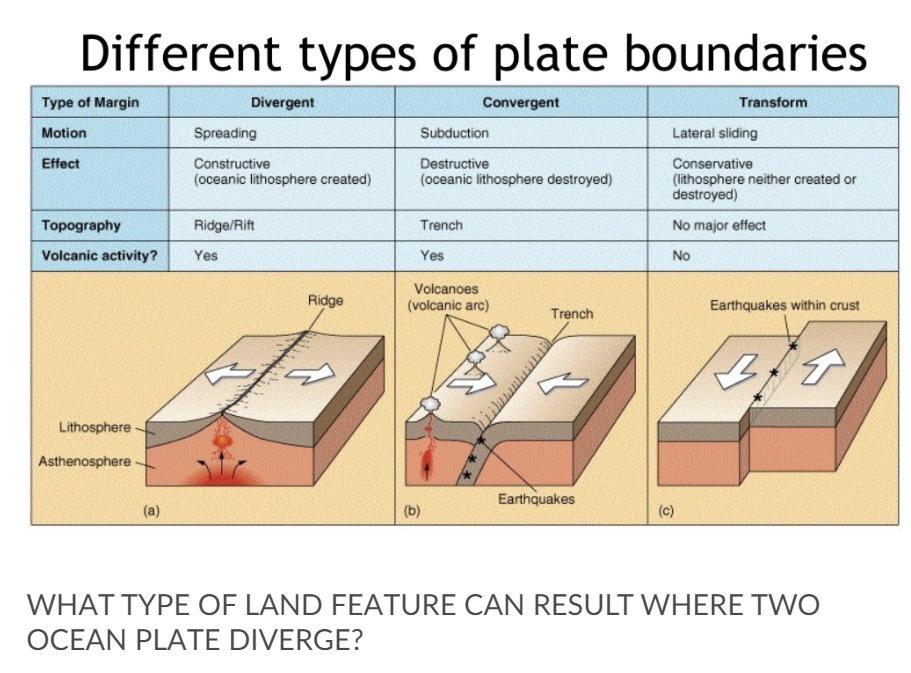 Different types of plate boundaries

| Type of Margin | Divergent | Convergent | Transform |
|---|---|---|---|
| Motion | Spreading | Subduction | Lateral sliding |
| Effect | Constructive (oceanic lithosphere created) | Destructive (oceanic lithosphere destroyed) | Conservative (lithosphere neither created or destroyed) |
| Topography | Ridge/Rift | Trench | No major effect |
| Volcanic activity? | Yes | Yes | No |

Ridge
Lithosphere
Asthenosphere
(a)

Volcanoes (volcanic arc)
Trench
Earthquakes
(b)

Earthquakes within crust
(c)

WHAT TYPE OF LAND FEATURE CAN RESULT WHERE TWO OCEAN PLATE DIVERGE?